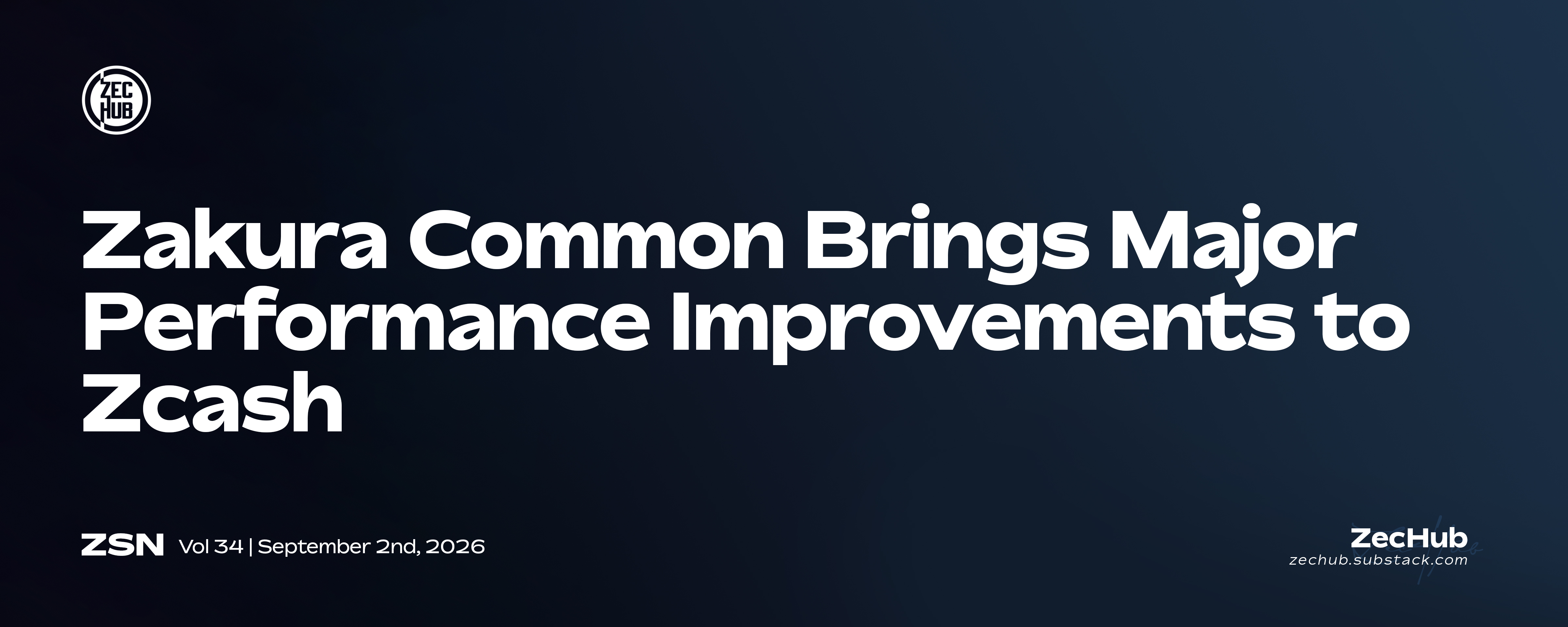 ZEC HUB

Zakura Common Brings Major Performance Improvements to Zcash

ZSN Vol 34 | September 2nd, 2026

ZecHub
zechub.substack.com